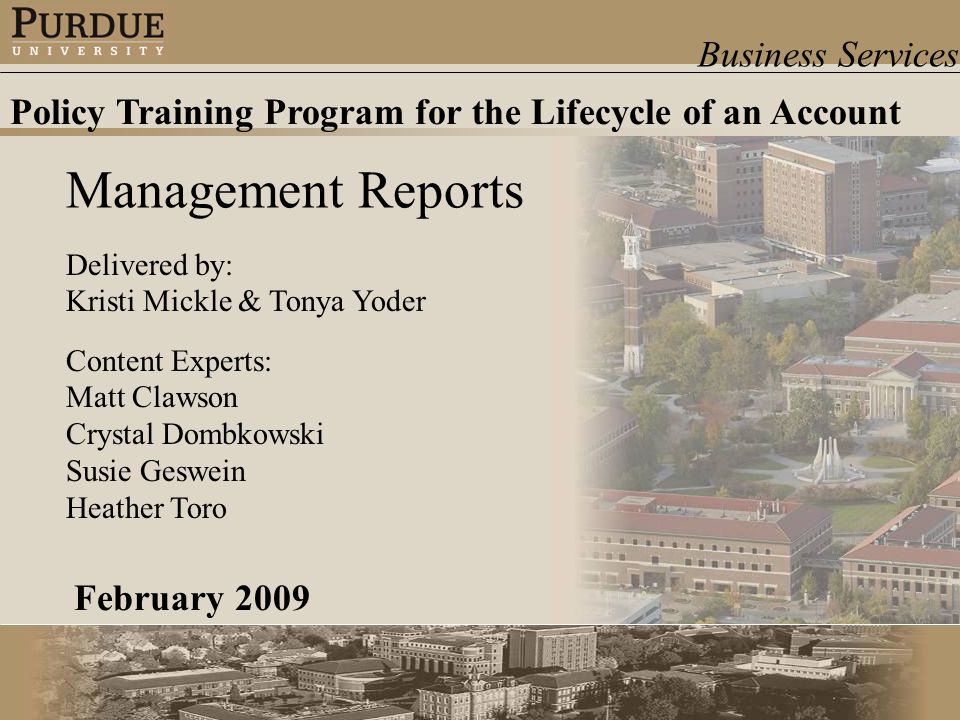 PURDUE
UNIVERSITY

Business Services

Policy Training Program for the Lifecycle of an Account

Management Reports

Delivered by:
Kristi Mickle & Tonya Yoder

Content Experts:
Matt Clawson
Crystal Dombkowski
Susie Geswein
Heather Toro

February 2009